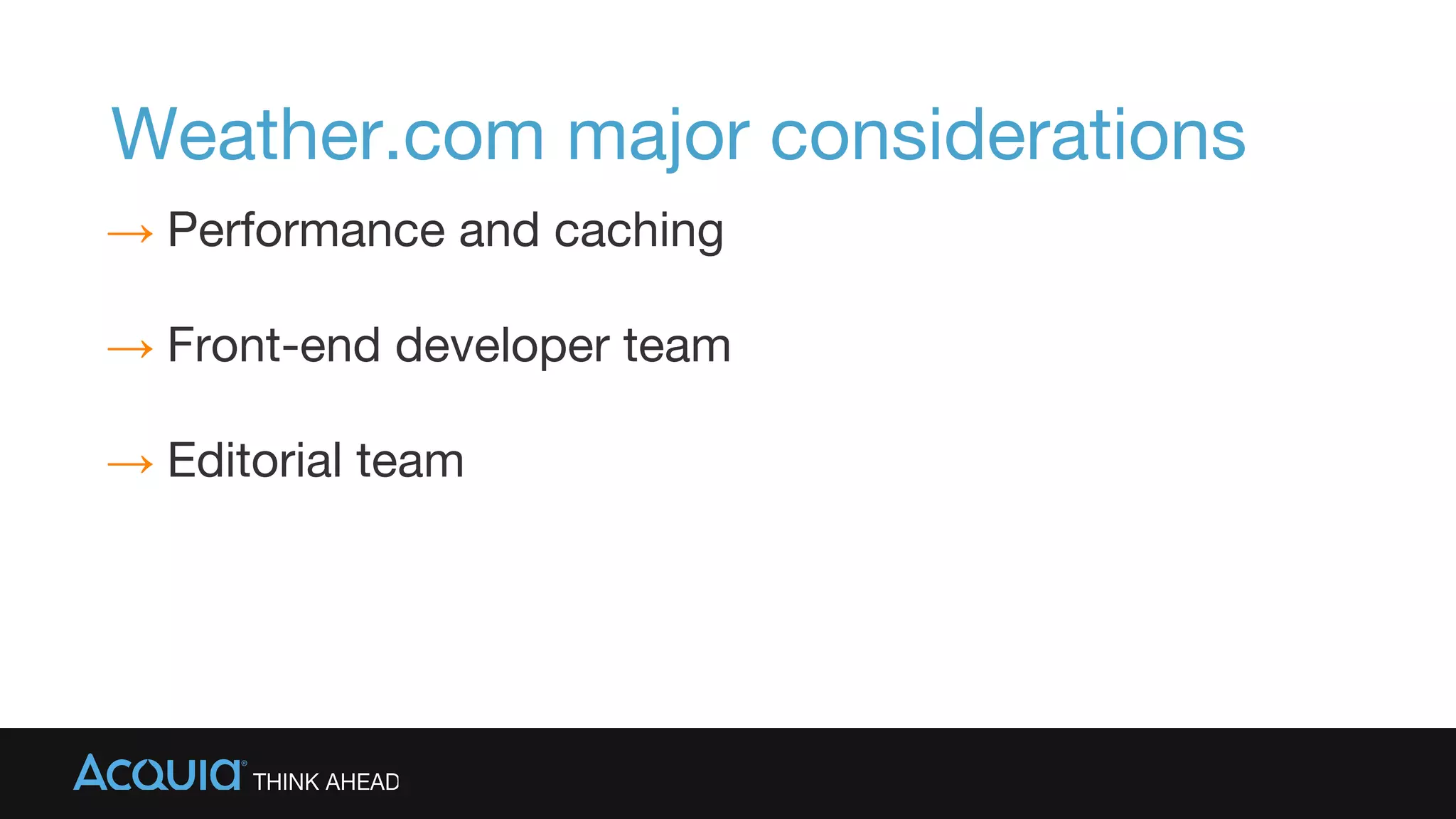 Weather.com major considerations

→ Performance and caching

→ Front-end developer team

→ Editorial team

ACQUIA® THINK AHEAD